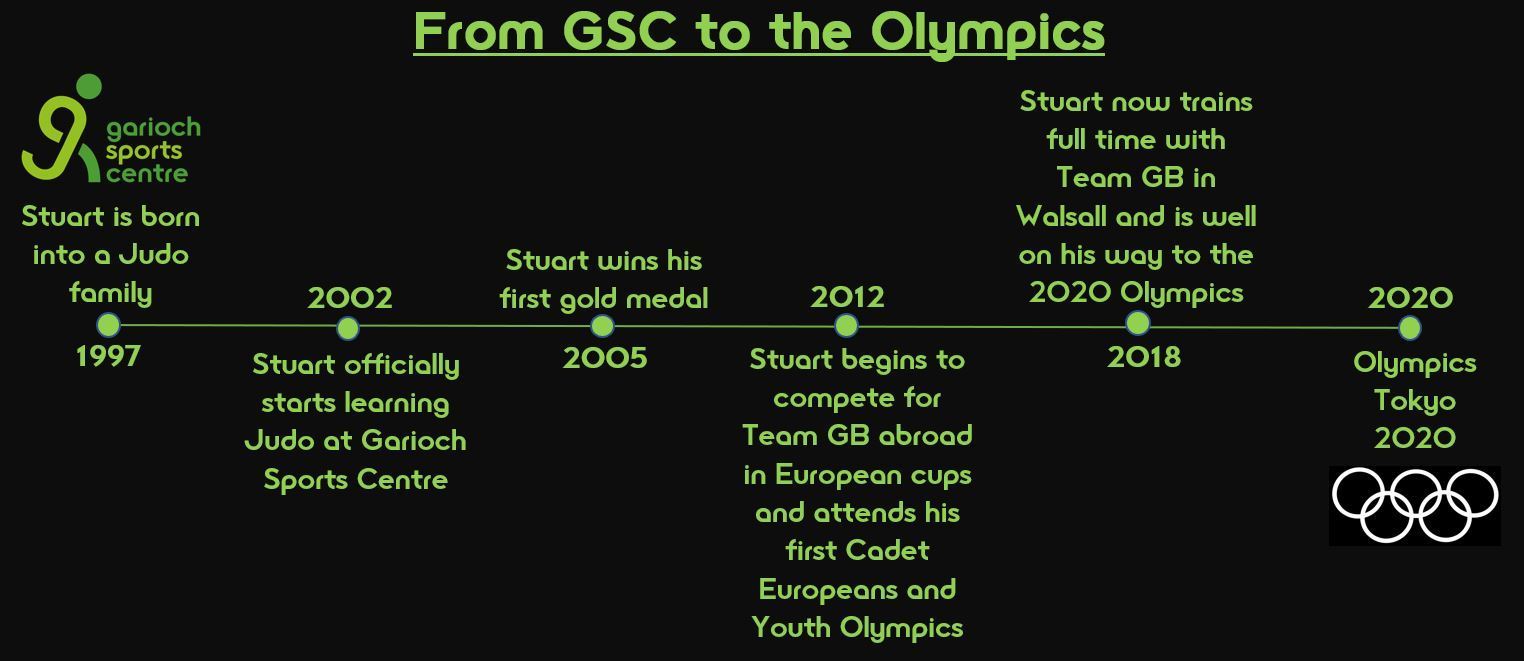 From GSC to the Olympics

garioch sports centre

Stuart is born into a Judo family

1997

2002

Stuart officially starts learning Judo at Garioch Sports Centre

Stuart wins his first gold medal

2005

2012

Stuart begins to compete for Team GB abroad in European cups and attends his first Cadet Europeans and Youth Olympics

Stuart now trains full time with Team GB in Walsall and is well on his way to the 2020 Olympics

2018

2020

Olympics Tokyo 2020